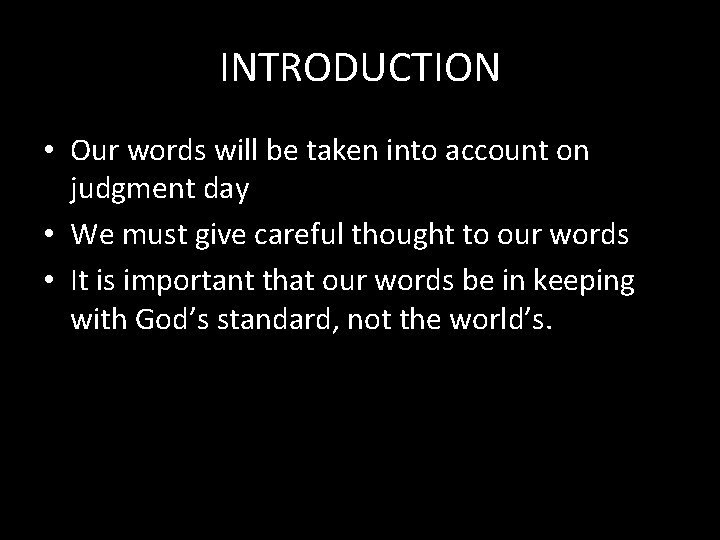 INTRODUCTION

• Our words will be taken into account on judgment day
• We must give careful thought to our words
• It is important that our words be in keeping with God’s standard, not the world’s.